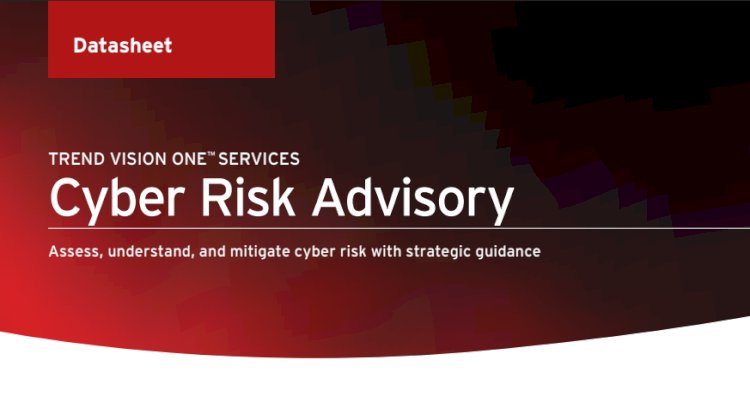 Datasheet

TREND VISION ONE™ SERVICES

Cyber Risk Advisory

Assess, understand, and mitigate cyber risk with strategic guidance